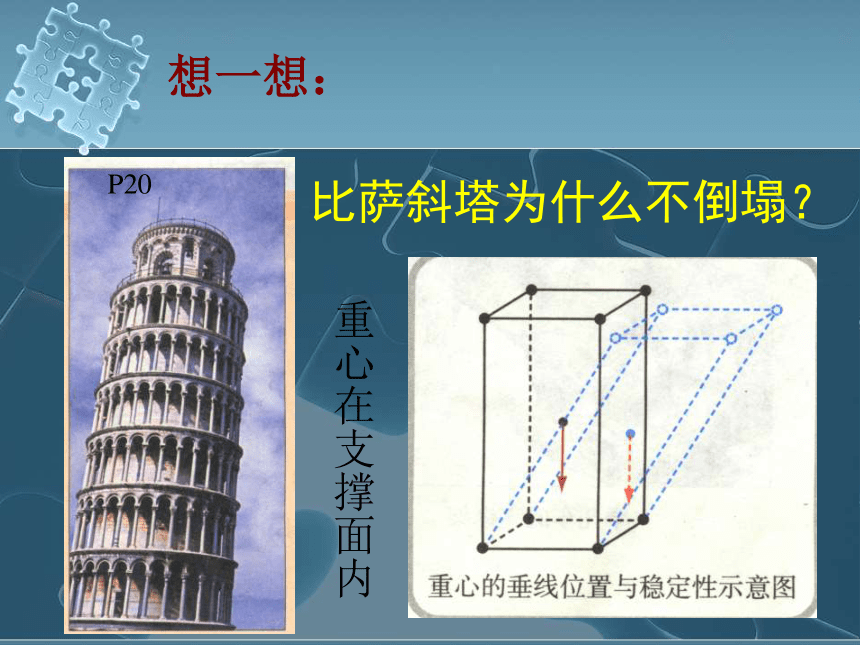 想一想：

P20

比萨斜塔为什么不倒塌？

重心在支撑面内

重心的垂线位置与稳定性示意图